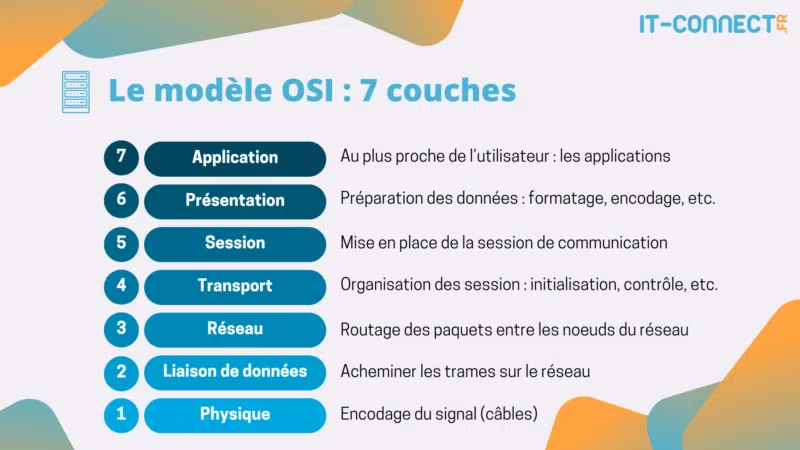 IT-CONNECT.FR

Le modèle OSI : 7 couches

7 Application Au plus proche de l'utilisateur : les applications

6 Présentation Préparation des données : formatage, encodage, etc.

5 Session Mise en place de la session de communication

4 Transport Organisation des session : initialisation, contrôle, etc.

3 Réseau Routage des paquets entre les noeuds du réseau

2 Liaison de données Acheminer les trames sur le réseau

1 Physique Encodage du signal (câbles)